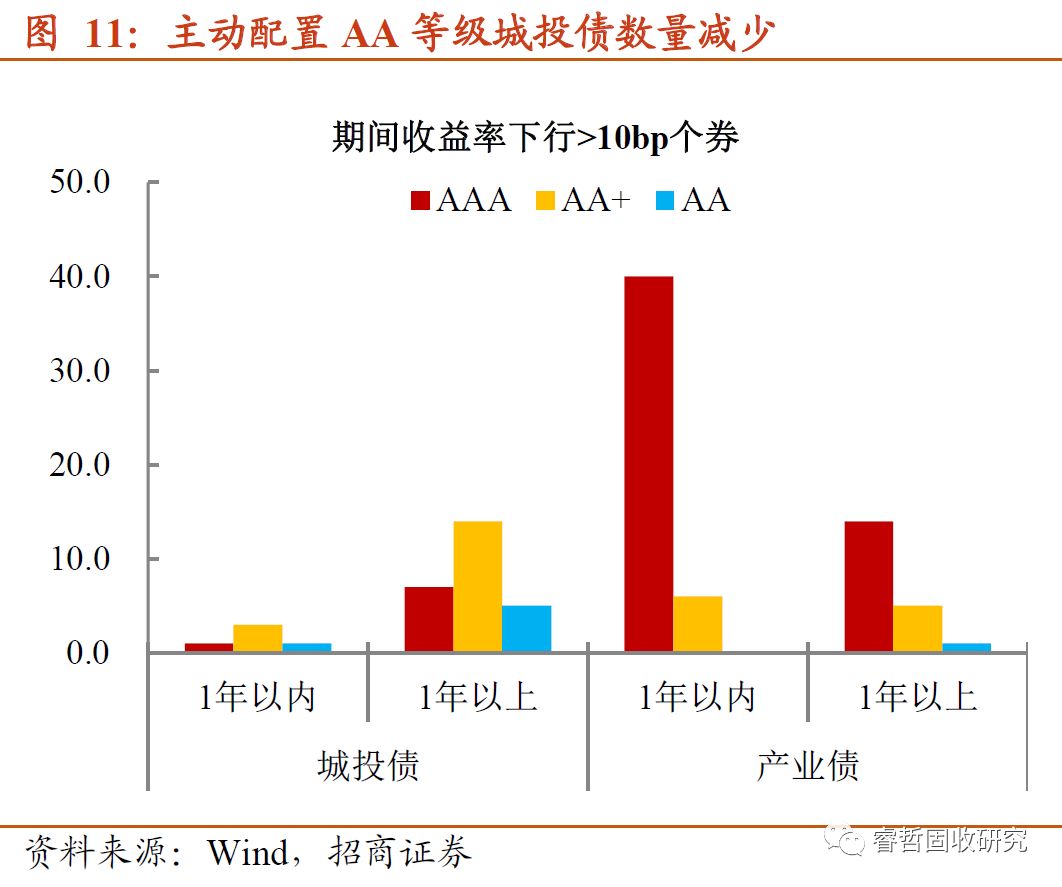 图 11：主动配置 AA 等级城投债数量减少

期间收益率下行>10bp个券

AAA AA+ AA

50.0
40.0
30.0
20.0
10.0
0.0

1年以内 1年以上 1年以内 1年以上
城投债 产业债

资料来源：Wind，招商证券

睿哲固收研究